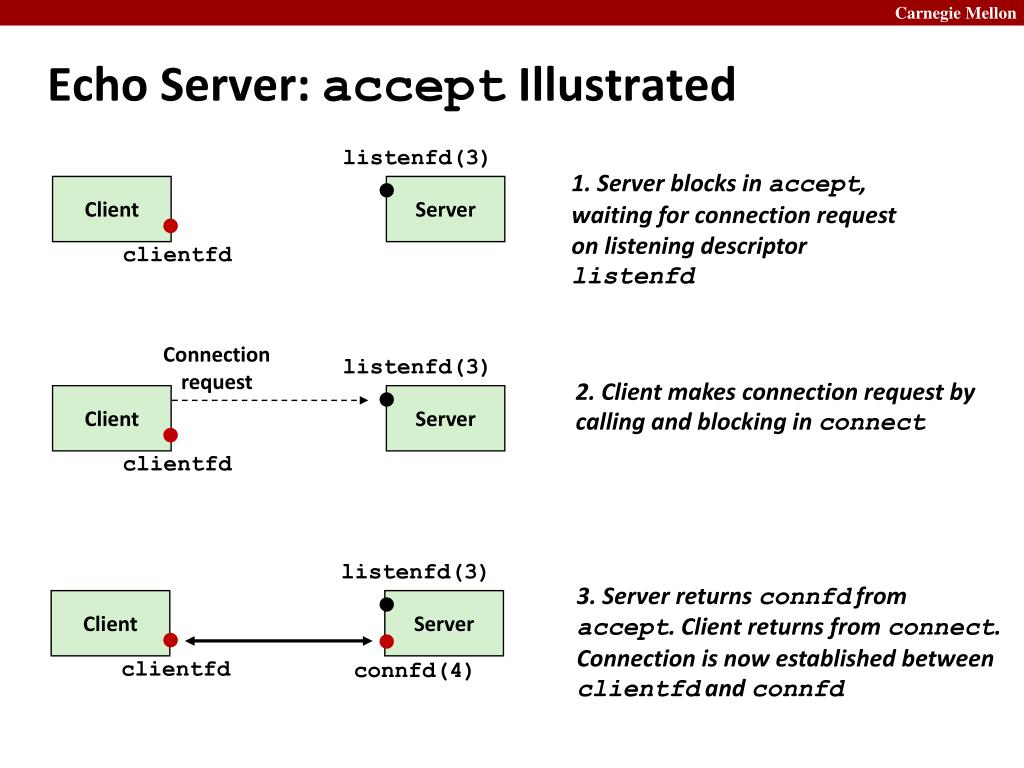 Carnegie Mellon

Echo Server: accept Illustrated

listenfd(3)

Client

Server

clientfd

1. Server blocks in accept, waiting for connection request on listening descriptor listenfd

Connection request

listenfd(3)

Client

Server

clientfd

2. Client makes connection request by calling and blocking in connect

listenfd(3)

Client

Server

clientfd

connfd(4)

3. Server returns connfd from accept. Client returns from connect. Connection is now established between clientfd and connfd